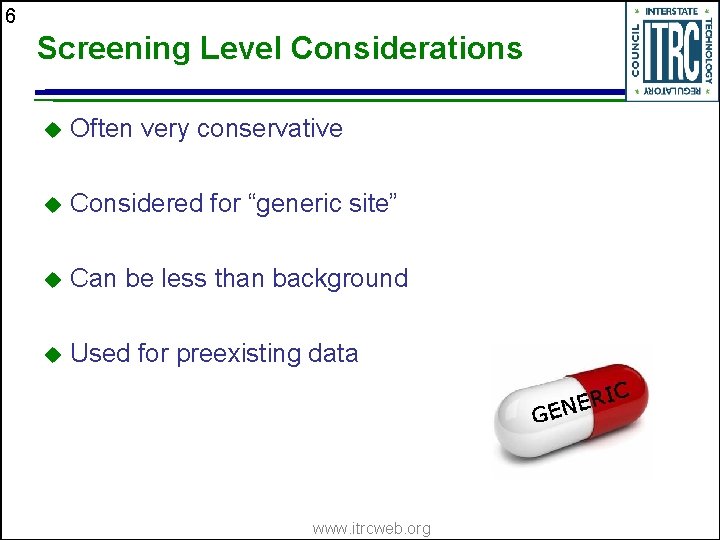 6

Screening Level Considerations

INTERSTATE TECHNOLOGY REGULATORY COUNCIL ITRC

◆ Often very conservative

◆ Considered for “generic site”

◆ Can be less than background

◆ Used for preexisting data

GENERIC

www.itrcweb.org